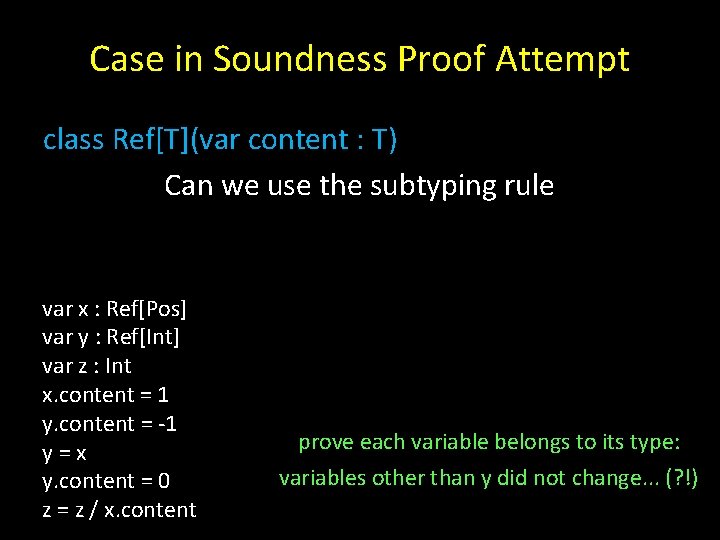 Case in Soundness Proof Attempt

class Ref[T](var content : T)

Can we use the subtyping rule

var x : Ref[Pos]
var y : Ref[Int]
var z : Int
x.content = 1
y.content = -1
y = x
y.content = 0
z = z / x.content

prove each variable belongs to its type:
variables other than y did not change... (?!)